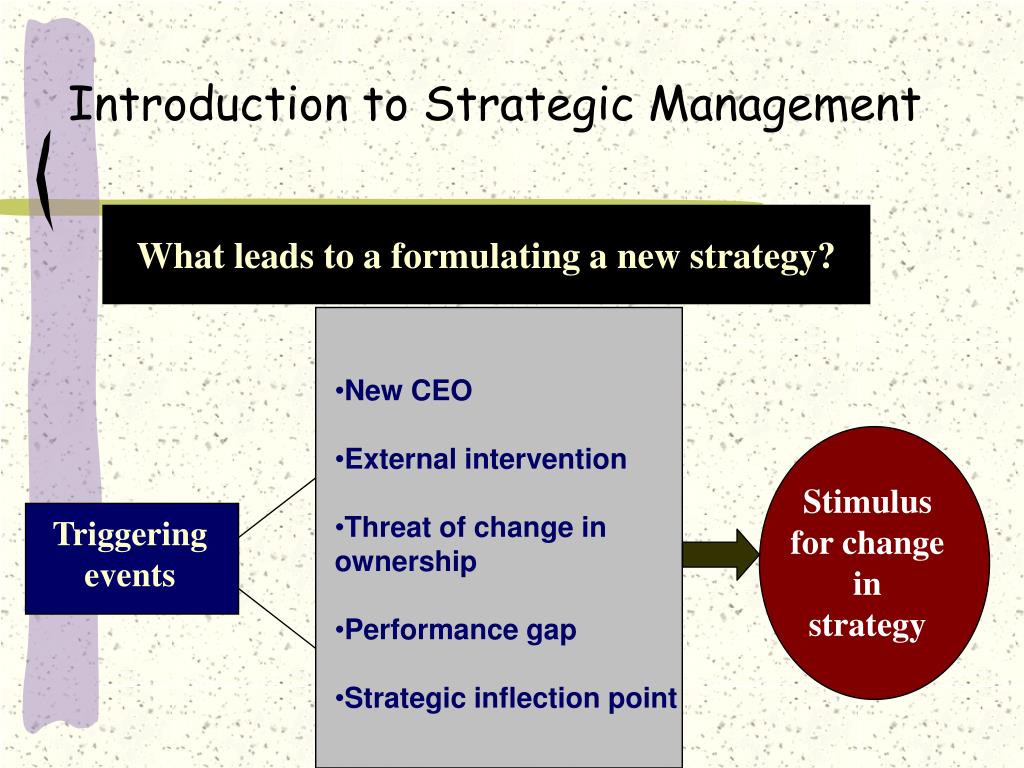 Introduction to Strategic Management

What leads to a formulating a new strategy?

Triggering events

•New CEO

•External intervention

•Threat of change in ownership

•Performance gap

•Strategic inflection point

Stimulus for change in strategy